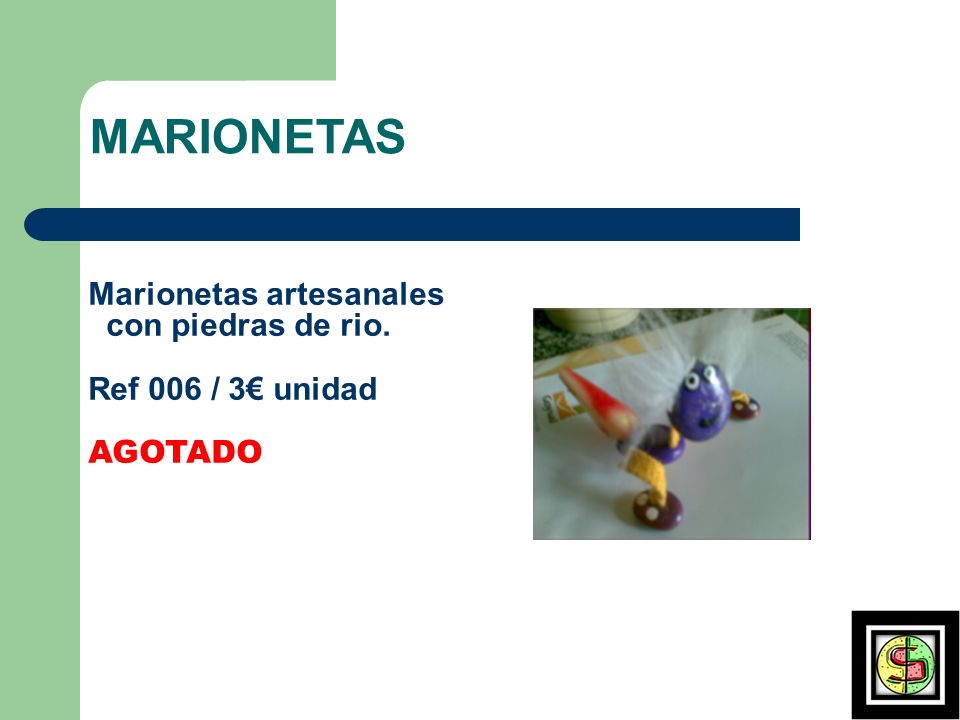 MARIONETAS

Marionetas artesanales con piedras de rio.

Ref 006 / 3€ unidad

AGOTADO